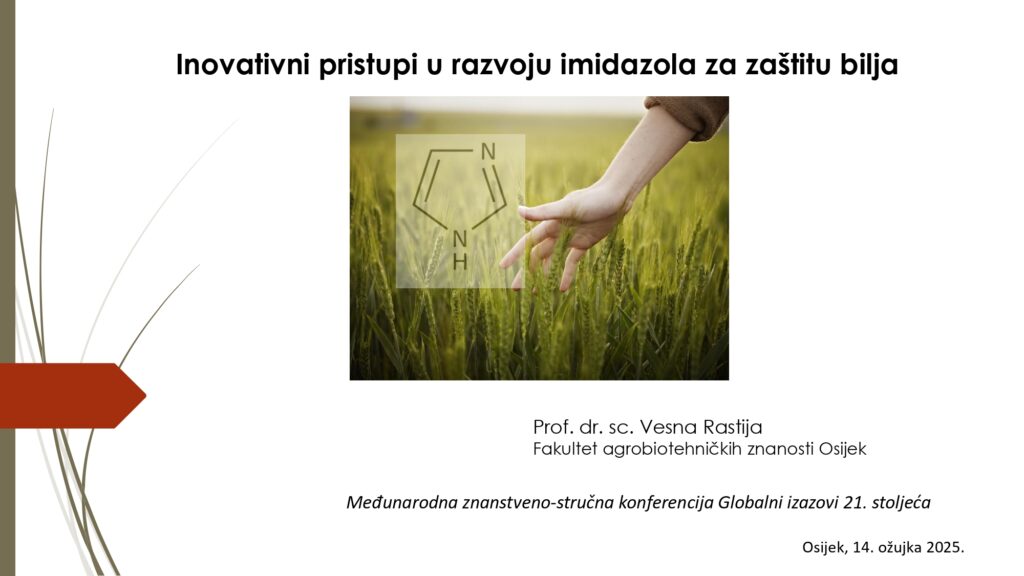 Inovativni pristupi u razvoju imidazola za zaštitu bilja

N

N
H

Prof. dr. sc. Vesna Rastija
Fakultet agrobiotehničkih znanosti Osijek

Međunarodna znanstveno-stručna konferencija Globalni izazovi 21. stoljeća

Osijek, 14. ožujka 2025.